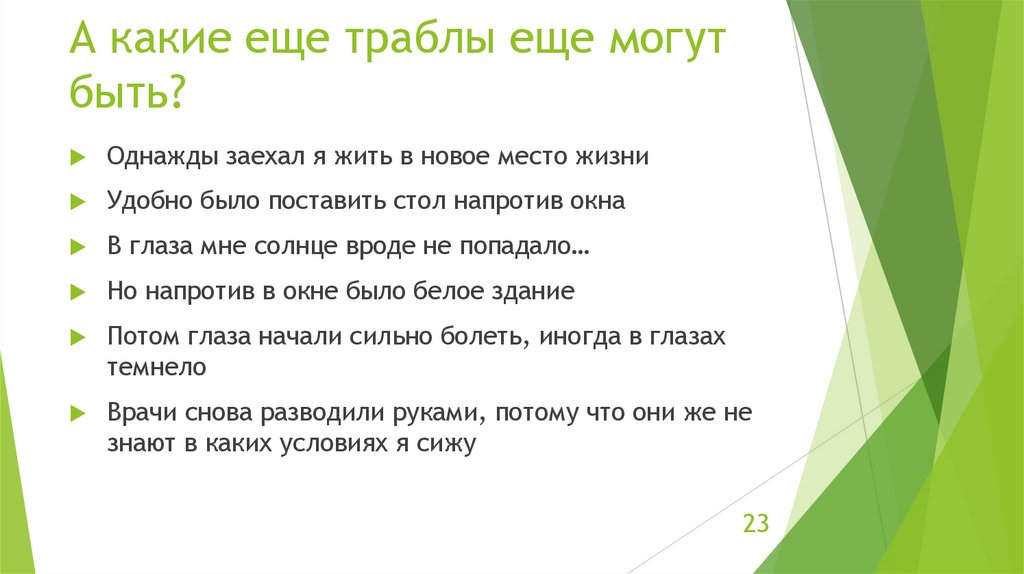 А какие еще траблы еще могут быть?

Однажды заехал я жить в новое место жизни

Удобно было поставить стол напротив окна

В глаза мне солнце вроде не попадало…

Но напротив в окне было белое здание

Потом глаза начали сильно болеть, иногда в глазах темнело

Врачи снова разводили руками, потому что они же не знают в каких условиях я сижу

23